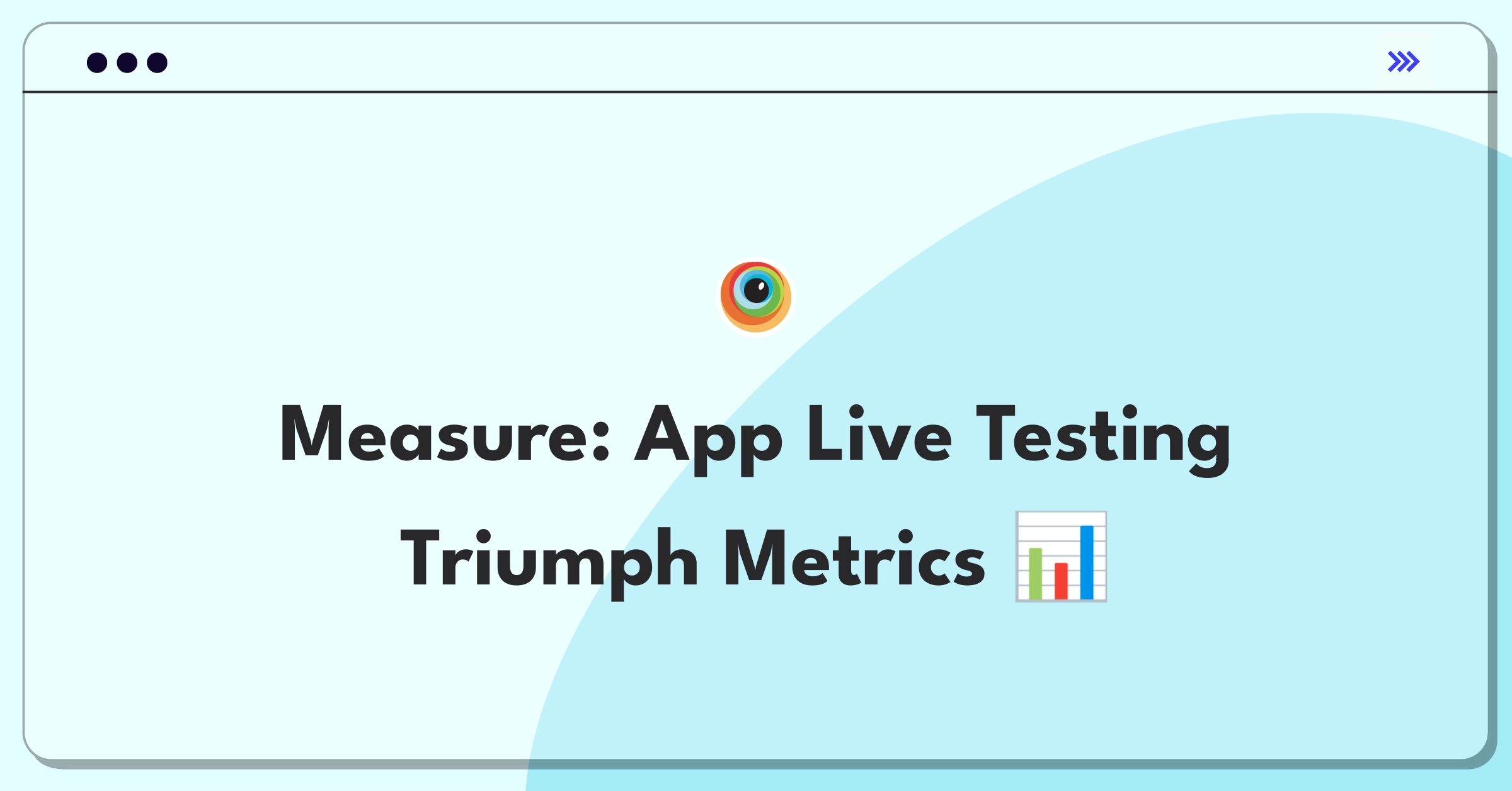 Measure: App Live Testing Triumph Metrics 📊